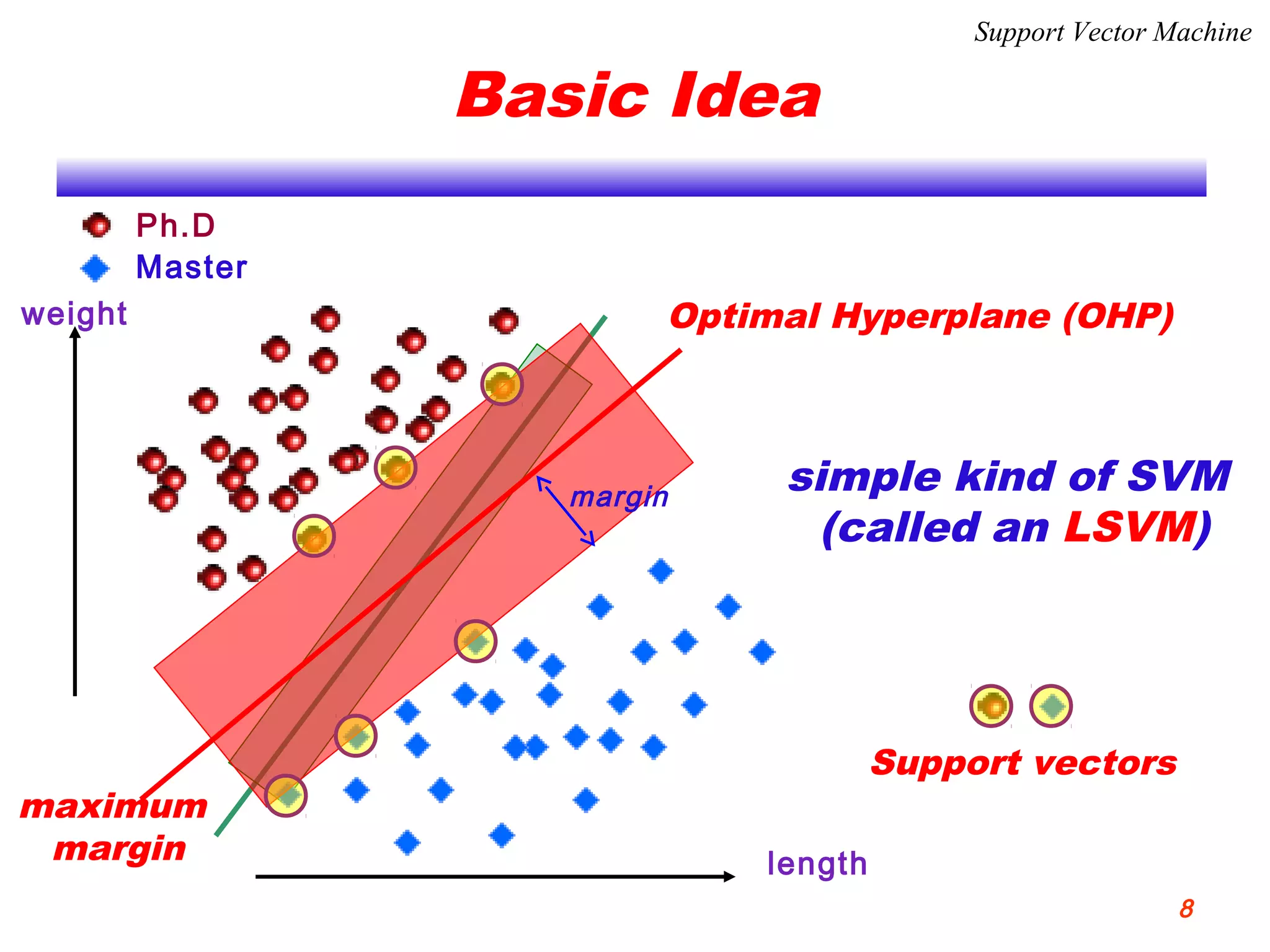 Support Vector Machine

Basic Idea

Ph.D
Master

weight

Optimal Hyperplane (OHP)

margin

simple kind of SVM (called an LSVM)

Support vectors

maximum margin

length

8